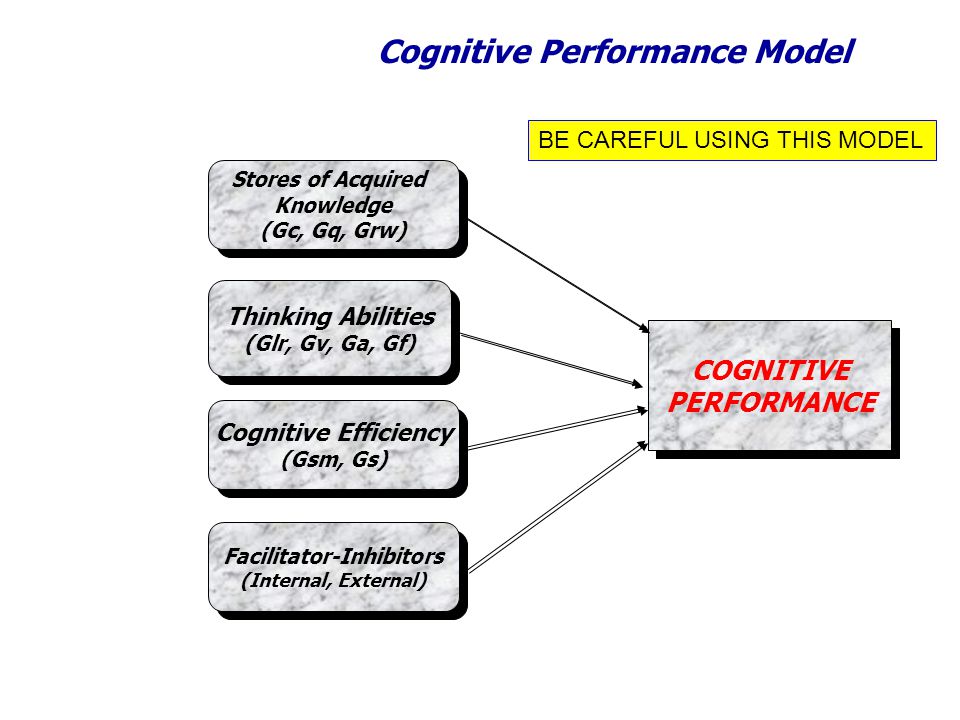 Cognitive Performance Model

BE CAREFUL USING THIS MODEL

Stores of Acquired Knowledge (Gc, Gq, Grw)

Thinking Abilities (Glr, Gv, Ga, Gf)

Cognitive Efficiency (Gsm, Gs)

Facilitator-Inhibitors (Internal, External)

COGNITIVE PERFORMANCE